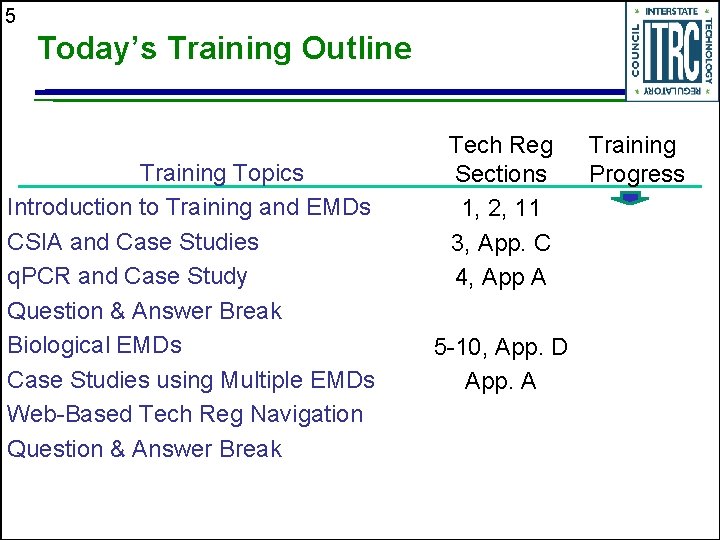 5

Today's Training Outline

INTERSTATE TECHNOLOGY REGULATORY COUNCIL ITRC

| Training Topics | Tech Reg Sections | Training Progress |
|---|---|---|
| Introduction to Training and EMDs | 1, 2, 11 | |
| CSIA and Case Studies | 3, App. C | |
| qPCR and Case Study | 4, App A | |
| Question & Answer Break | | |
| Biological EMDs | 5-10, App. D | |
| Case Studies using Multiple EMDs | App. A | |
| Web-Based Tech Reg Navigation | | |
| Question & Answer Break | | |